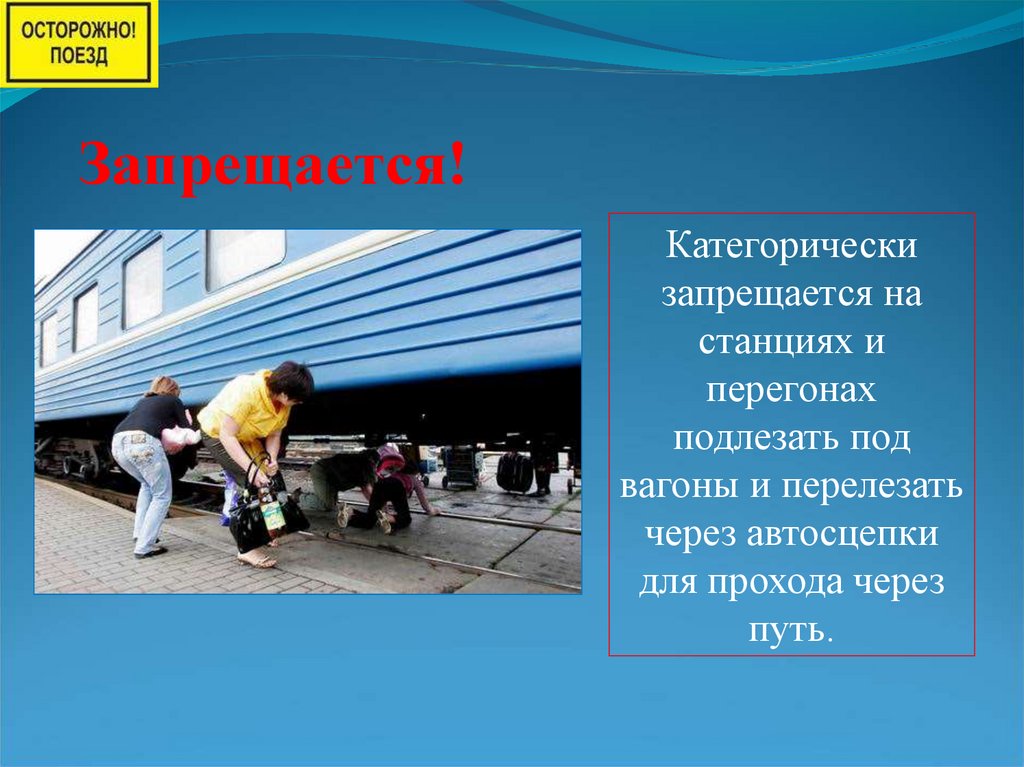 ОСТОРОЖНО!
ПОЕЗД

Запрещается!

Категорически запрещается на станциях и перегонах подлезать под вагоны и перелезать через автосцепки для прохода через путь.